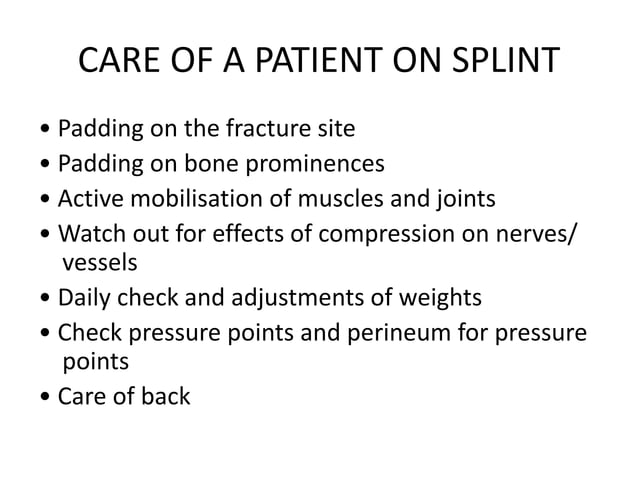 CARE OF A PATIENT ON SPLINT

• Padding on the fracture site
• Padding on bone prominences
• Active mobilisation of muscles and joints
• Watch out for effects of compression on nerves/ vessels
• Daily check and adjustments of weights
• Check pressure points and perineum for pressure points
• Care of back